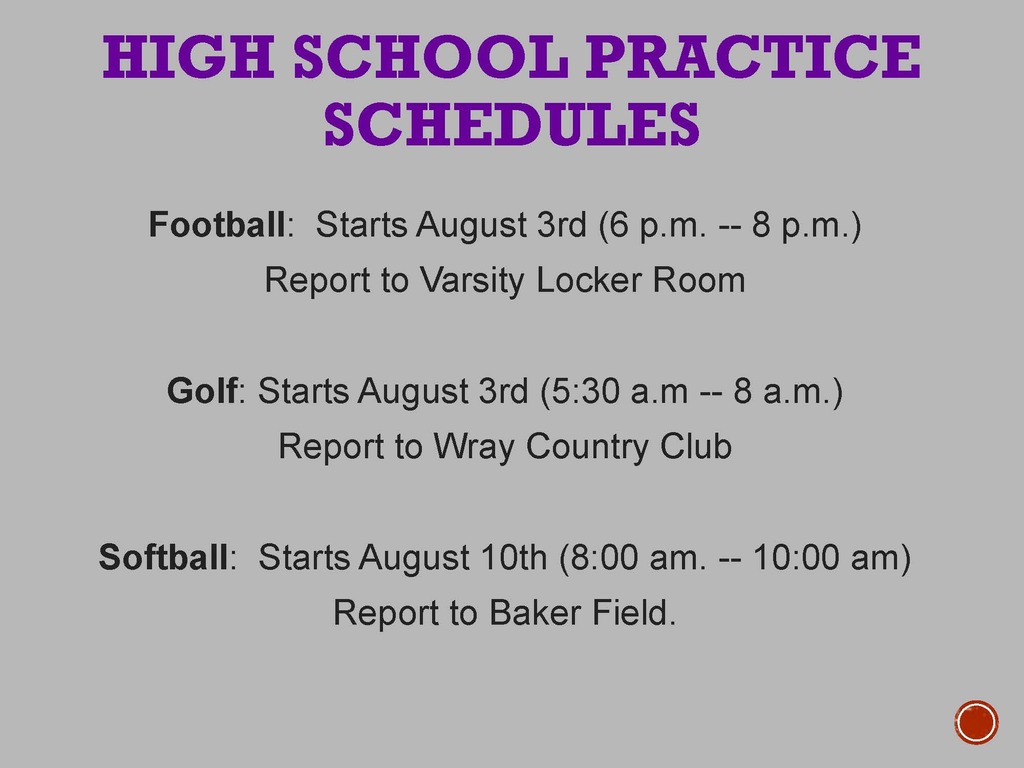 HIGH SCHOOL PRACTICE SCHEDULES

Football: Starts August 3rd (6 p.m. -- 8 p.m.)
Report to Varsity Locker Room

Golf: Starts August 3rd (5:30 a.m -- 8 a.m.)
Report to Wray Country Club

Softball: Starts August 10th (8:00 am. -- 10:00 am)
Report to Baker Field.